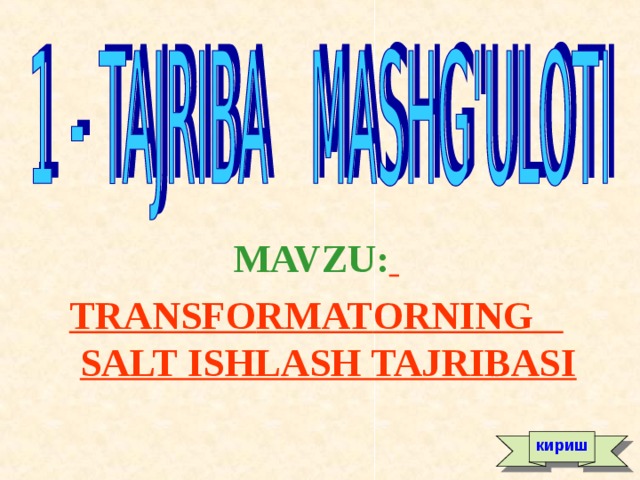 1 - TAJRIBA MASHG'ULOTI

MAVZU:

TRANSFORMATORNING SALT ISHLASH TAJRIBASI

кириш